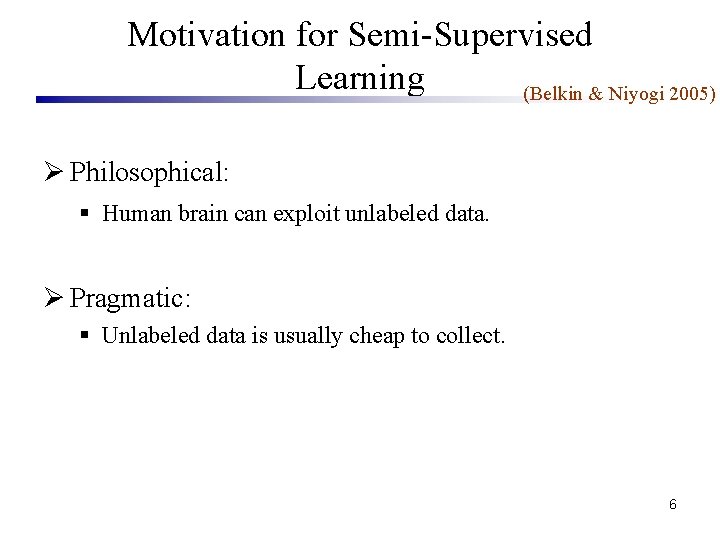 Motivation for Semi-Supervised Learning

(Belkin & Niyogi 2005)

➢ Philosophical:

▪ Human brain can exploit unlabeled data.

➢ Pragmatic:

▪ Unlabeled data is usually cheap to collect.

6